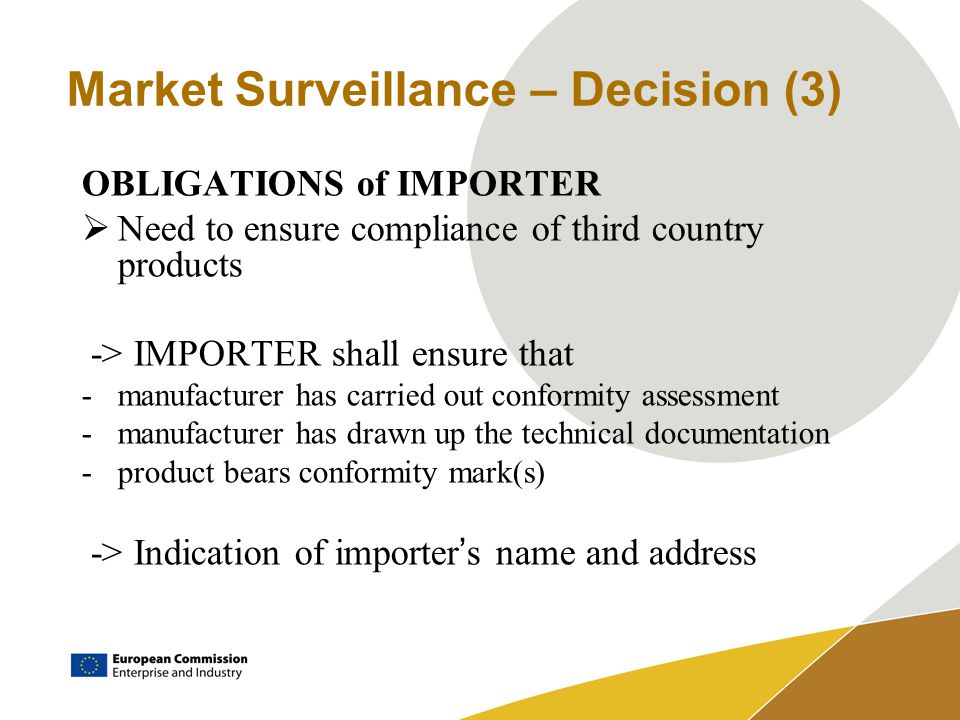 Market Surveillance – Decision (3)

OBLIGATIONS of IMPORTER

➢ Need to ensure compliance of third country products

-> IMPORTER shall ensure that

- manufacturer has carried out conformity assessment
- manufacturer has drawn up the technical documentation
- product bears conformity mark(s)

-> Indication of importer's name and address

European Commission
Enterprise and Industry